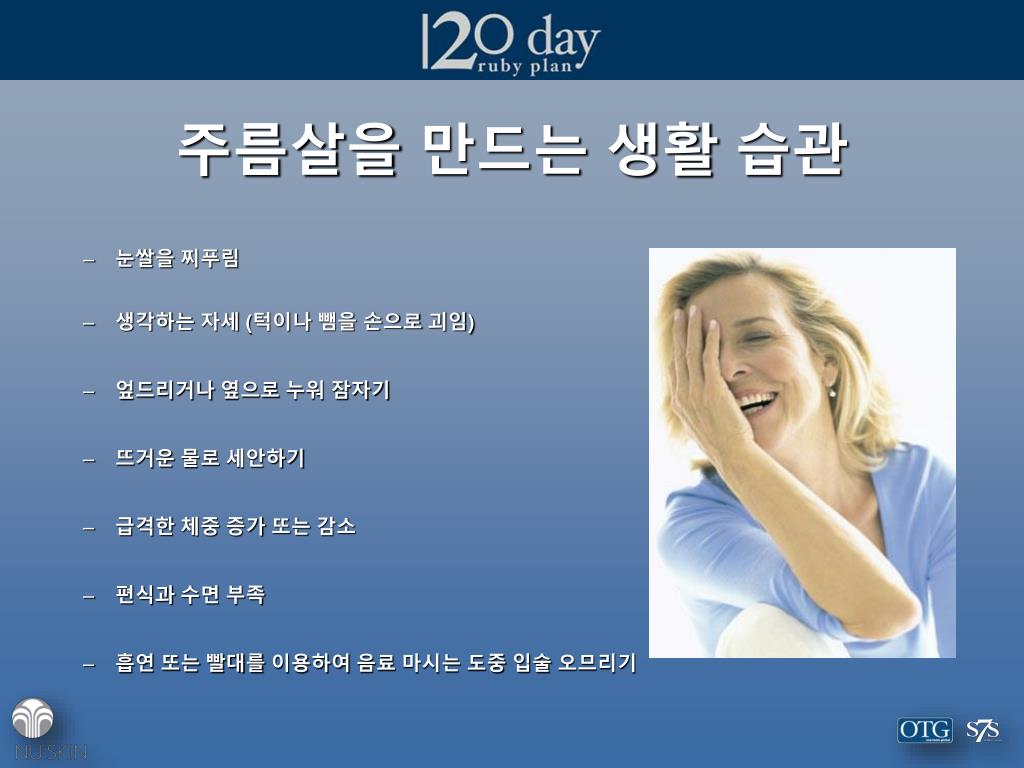 120 day
ruby plan

주름살을 만드는 생활 습관

– 눈쌀을 찌푸림

– 생각하는 자세 (턱이나 뺨을 손으로 괴임)

– 엎드리거나 옆으로 누워 잠자기

– 뜨거운 물로 세안하기

– 급격한 체중 증가 또는 감소

– 편식과 수면 부족

– 흡연 또는 빨대를 이용하여 음료 마시는 도중 입술 오므리기

NU SKIN

OTG

S7S